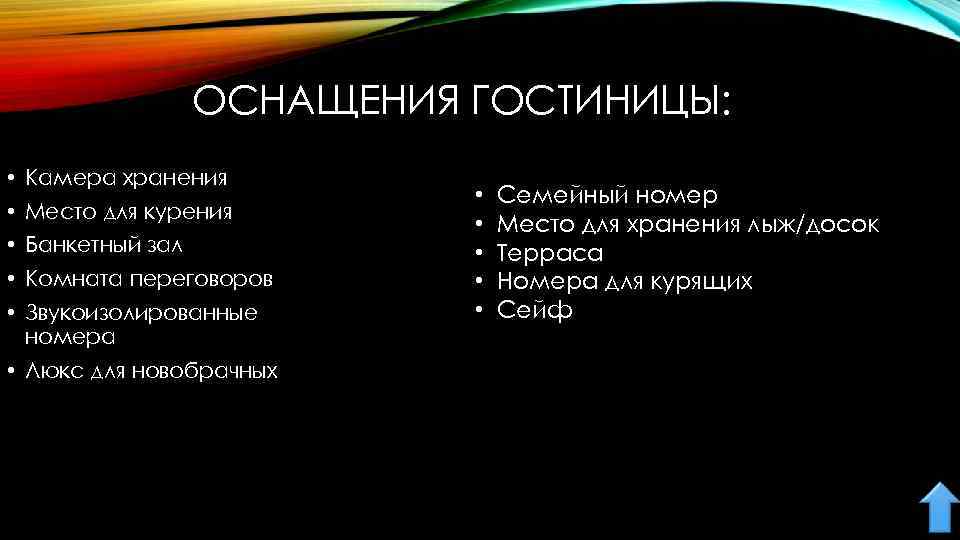 ОСНАЩЕНИЯ ГОСТИНИЦЫ:

• Камера хранения
• Место для курения
• Банкетный зал
• Комната переговоров
• Звукоизолированные номера
• Люкс для новобрачных

• Семейный номер
• Место для хранения лыж/досок
• Терраса
• Номера для курящих
• Сейф